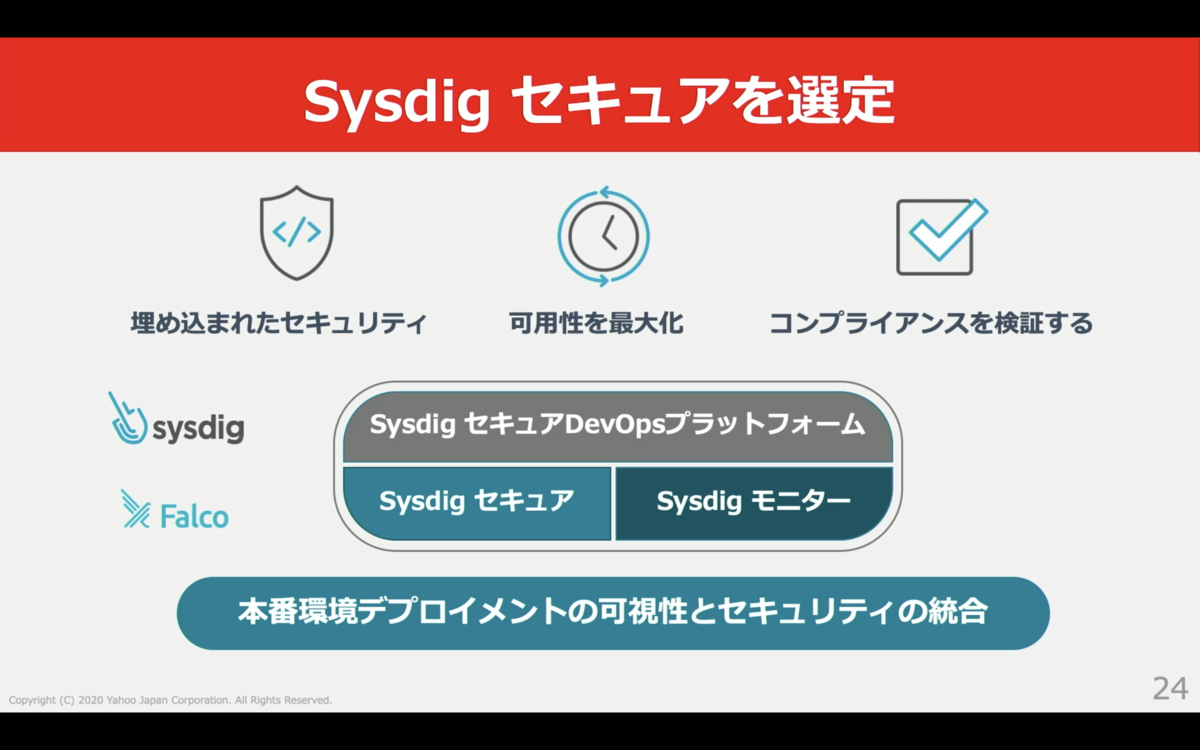 Sysdig セキュアを選定

埋め込まれたセキュリティ

可用性を最大化

コンプライアンスを検証する

sysdig

Falco

Sysdig セキュアDevOpsプラットフォーム

Sysdig セキュア

Sysdig モニター

本番環境デプロイメントの可視性とセキュリティの統合

Copyright (C) 2020 Yahoo Japan Corporation. All Rights Reserved.

24